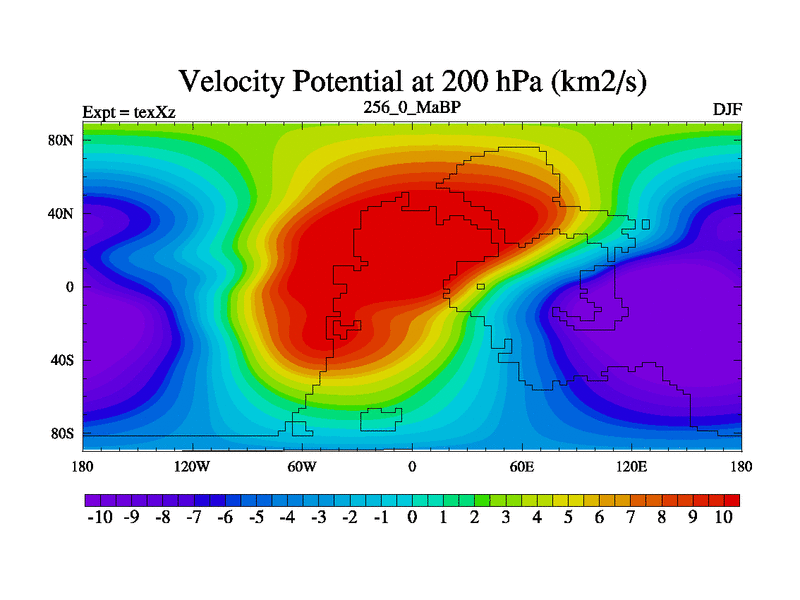 Velocity Potential at 200 hPa (km2/s)

Expt = texXz

256_0_MaBP

DJF

80N
40N
0
40S
80S

180 120W 60W 0 60E 120E 180

-10 -9 -8 -7 -6 -5 -4 -3 -2 -1 0 1 2 3 4 5 6 7 8 9 10